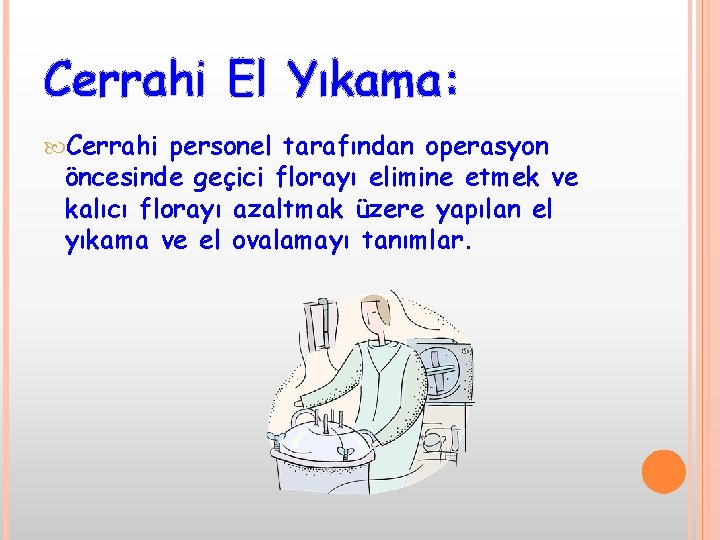 Cerrahi El Yıkama:

Cerrahi personel tarafından operasyon öncesinde geçici florayı elimine etmek ve kalıcı florayı azaltmak üzere yapılan el yıkama ve el ovalamayı tanımlar.